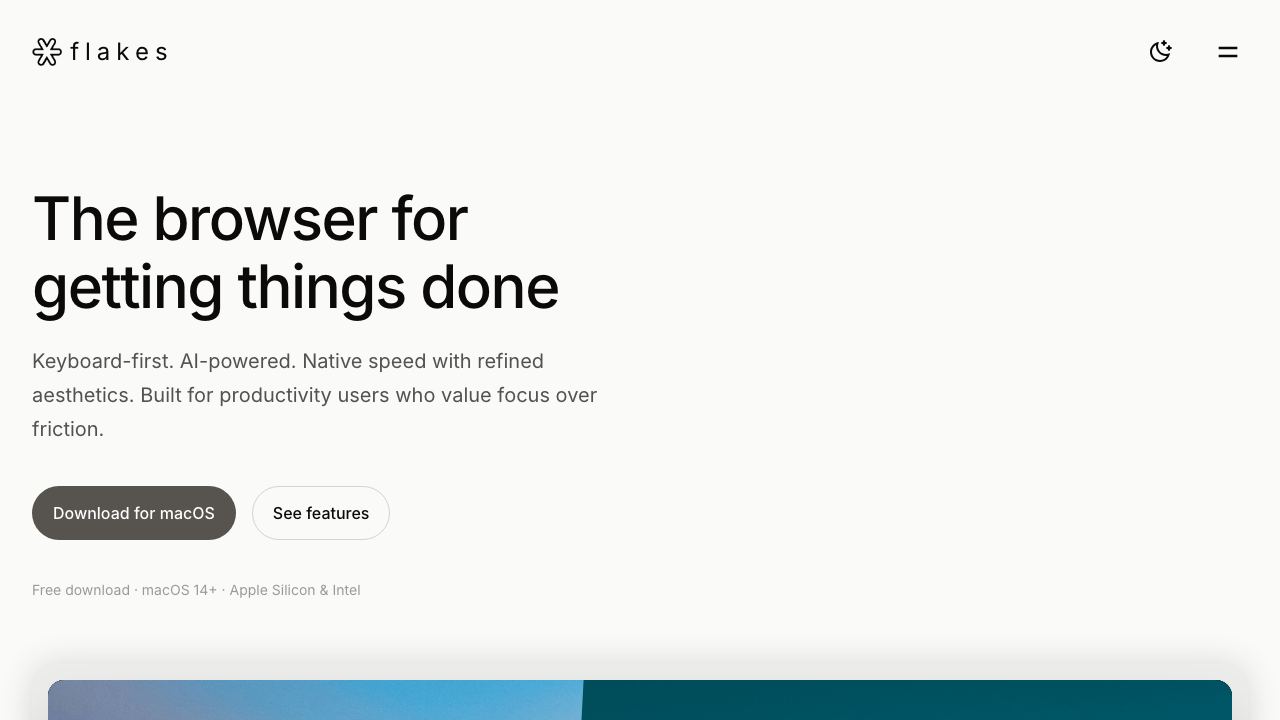 flakes

The browser for getting things done

Keyboard-first. AI-powered. Native speed with refined aesthetics. Built for productivity users who value focus over friction.

Download for macOS

See features

Free download · macOS 14+ · Apple Silicon & Intel